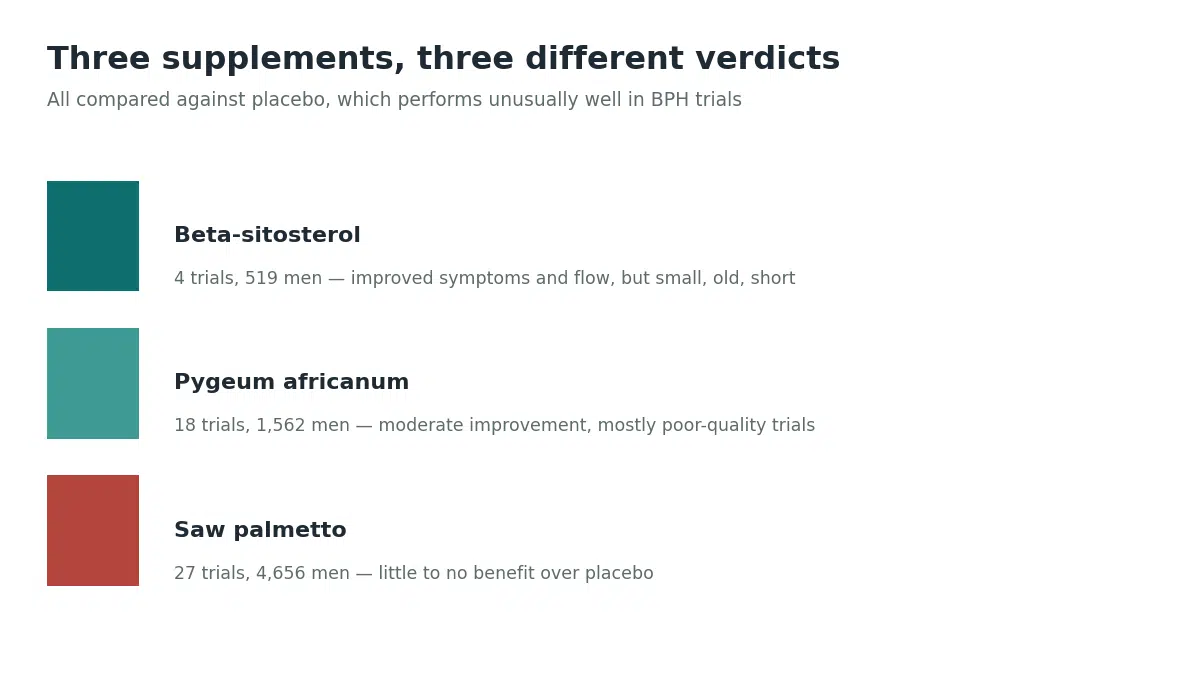 Three supplements, three different verdicts

All compared against placebo, which performs unusually well in BPH trials

Beta-sitosterol

4 trials, 519 men — improved symptoms and flow, but small, old, short

Pygeum africanum

18 trials, 1,562 men — moderate improvement, mostly poor-quality trials

Saw palmetto

27 trials, 4,656 men — little to no benefit over placebo